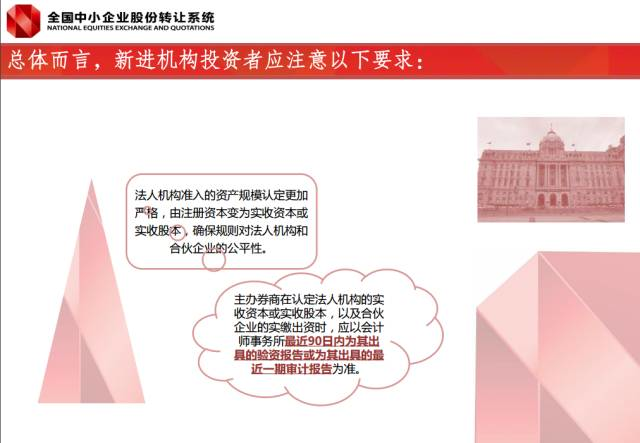 全国中小企业股份转让系统
NATIONAL EQUITIES EXCHANGE AND QUOTATIONS

总体而言，新进机构投资者应注意以下要求：

法人机构准入的资产规模认定更加严格，由注册资本变为实收资本或实收股本，确保规则对法人机构和合伙企业的公平性。

主办券商在认定法人机构的实收资本或实收股本，以及合伙企业的实缴出资时，应以会计师事务所最近90日内为其出具的验资报告或为其出具的最近一期审计报告为准。